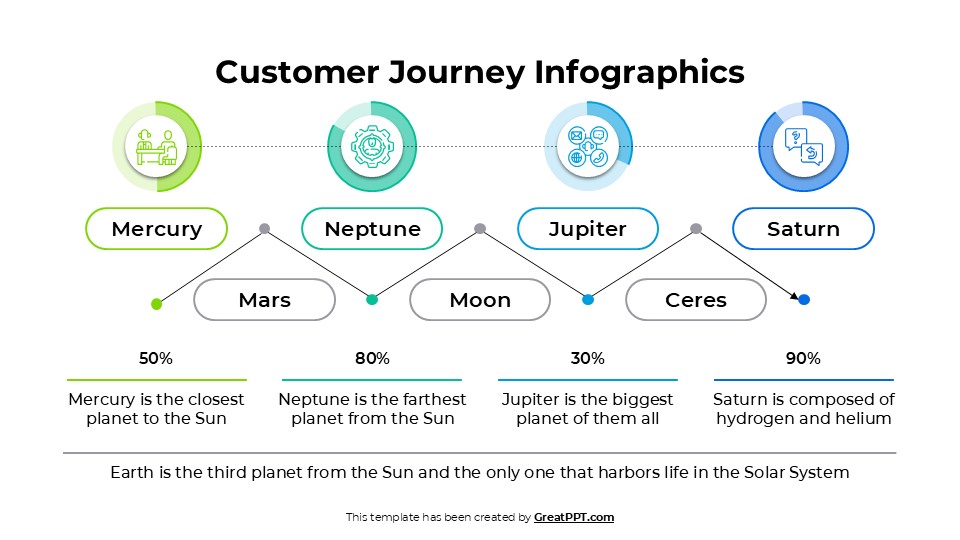 Customer Journey Infographics

Mercury

Neptune

Jupiter

Saturn

Mars

Moon

Ceres

50%

Mercury is the closest planet to the Sun

80%

Neptune is the farthest planet from the Sun

30%

Jupiter is the biggest planet of them all

90%

Saturn is composed of hydrogen and helium

Earth is the third planet from the Sun and the only one that harbors life in the Solar System

This template has been created by GreatPPT.com